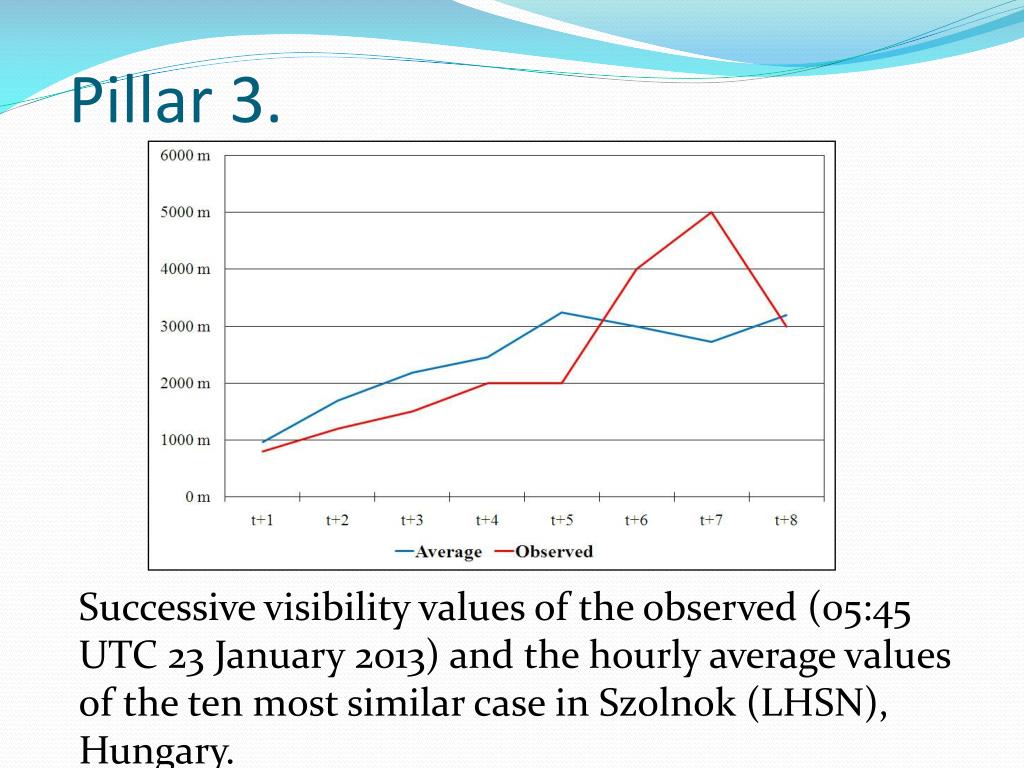 Pillar 3.

6000 m
5000 m
4000 m
3000 m
2000 m
1000 m
0 m
t+1 t+2 t+3 t+4 t+5 t+6 t+7 t+8

Average Observed

Successive visibility values of the observed (05:45 UTC 23 January 2013) and the hourly average values of the ten most similar case in Szolnok (LHSN), Hungary.